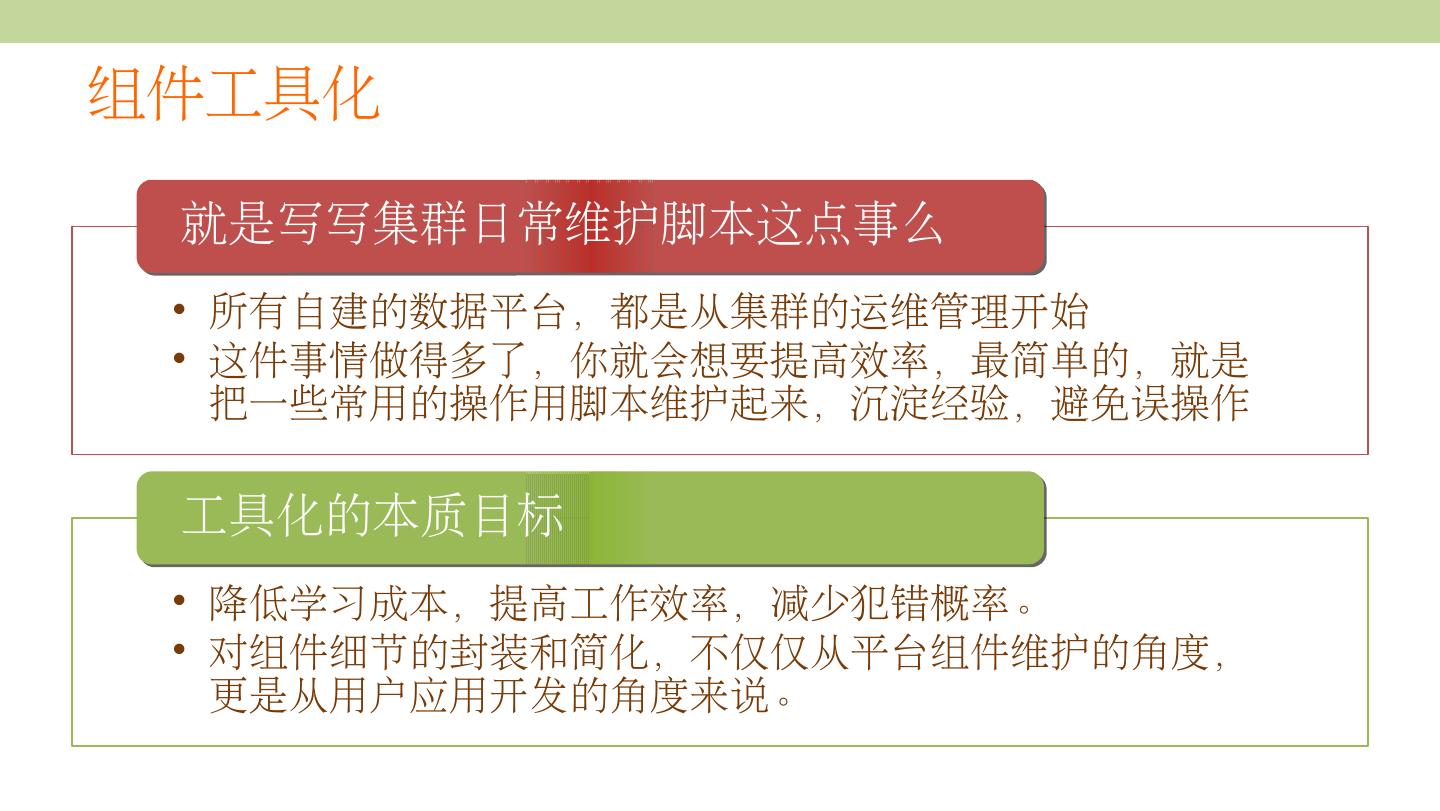 组件工具化

就是写写集群日常维护脚本这点事么

• 所有自建的数据平台，都是从集群的运维管理开始
• 这件事情做得多了，你就会想要提高效率，最简单的，就是把一些常用的操作用脚本维护起来，沉淀经验，避免误操作

工具化的本质目标

• 降低学习成本，提高工作效率，减少犯错概率。
• 对组件细节的封装和简化，不仅仅从平台组件维护的角度，更是从用户应用开发的角度来说。